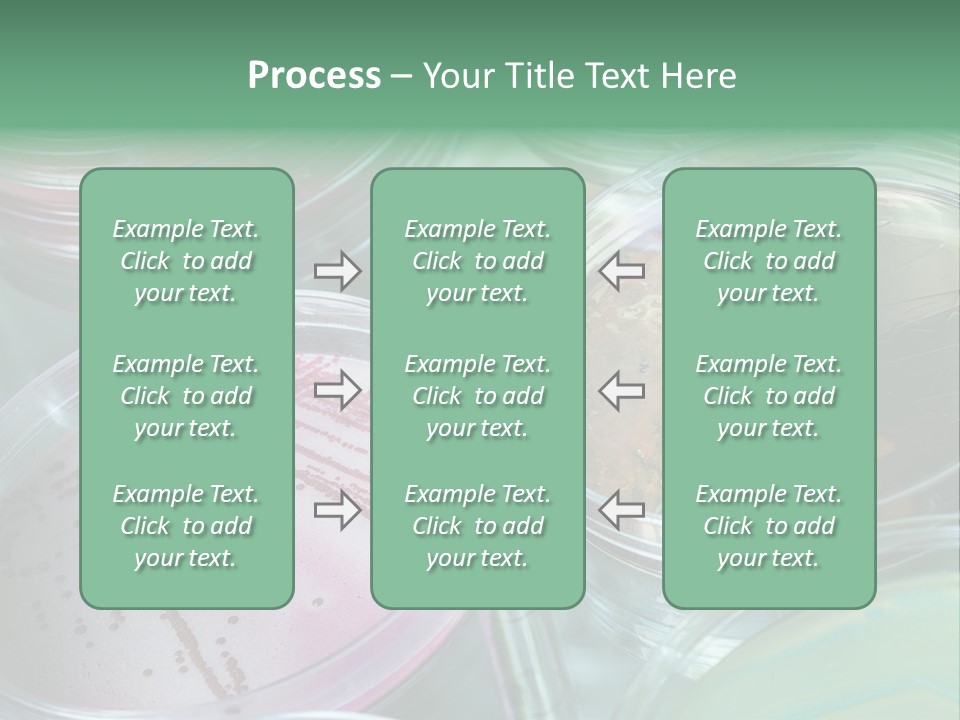 Process – Your Title Text Here

Example Text. Click to add your text.

Example Text. Click to add your text.

Example Text. Click to add your text.

Example Text. Click to add your text.

Example Text. Click to add your text.

Example Text. Click to add your text.

Example Text. Click to add your text.

Example Text. Click to add your text.

Example Text. Click to add your text.